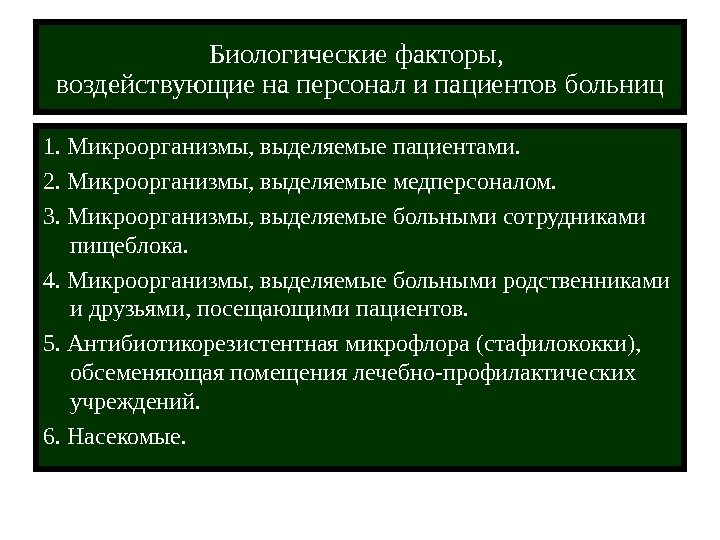 Биологические факторы, воздействующие на персонал и пациентов больниц

1. Микроорганизмы, выделяемые пациентами.

2. Микроорганизмы, выделяемые медперсоналом.

3. Микроорганизмы, выделяемые больными сотрудниками пищеблока.

4. Микроорганизмы, выделяемые больными родственниками и друзьями, посещающими пациентов.

5. Антибиотикорезистентная микрофлора (стафилококки), обсеменяющая помещения лечебно-профилактических учреждений.

6. Насекомые.